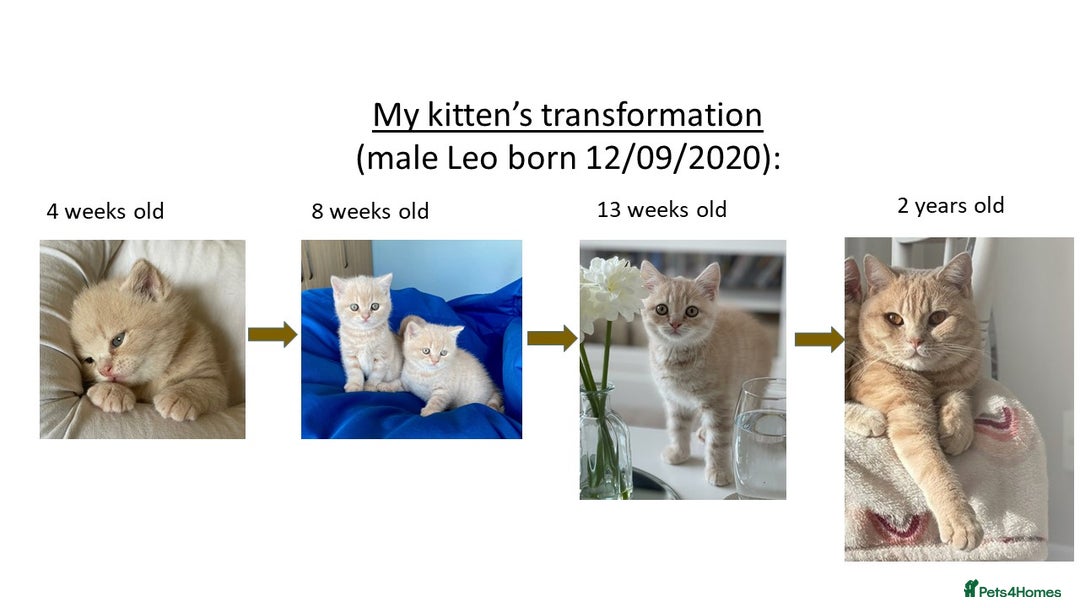 My kitten's transformation
(male Leo born 12/09/2020):

4 weeks old

8 weeks old

13 weeks old

2 years old

Pets4Homes